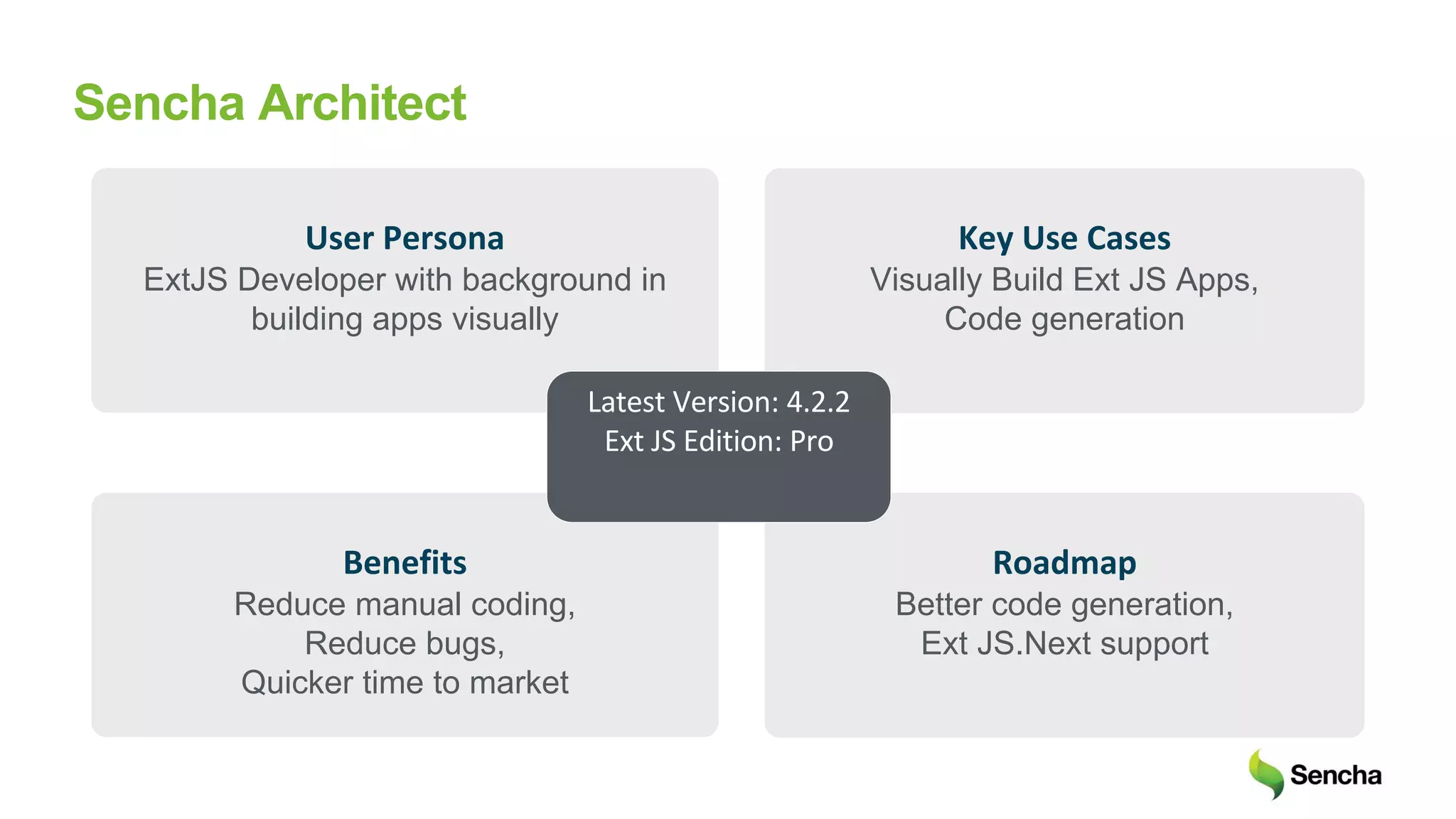 Sencha Architect

User Persona
ExtJS Developer with background in building apps visually

Key Use Cases
Visually Build Ext JS Apps,
Code generation

Latest Version: 4.2.2
Ext JS Edition: Pro

Benefits
Reduce manual coding,
Reduce bugs,
Quicker time to market

Roadmap
Better code generation,
Ext JS.Next support

Sencha